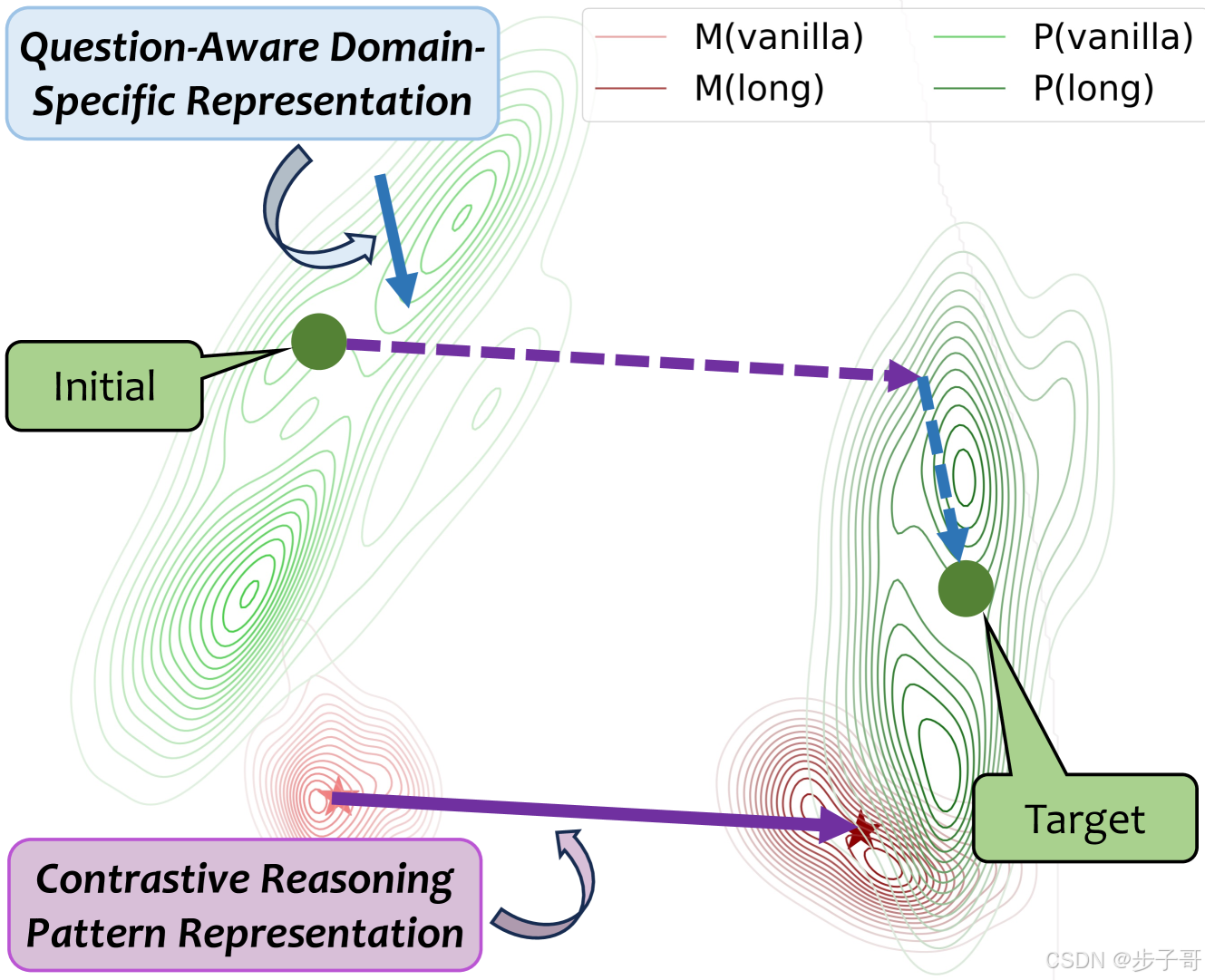 Question-Aware Domain-Specific Representation

M(vanilla)
M(long)
P(vanilla)
P(long)

Initial

Target

Contrastive Reasoning Pattern Representation

CSDN @步子哥